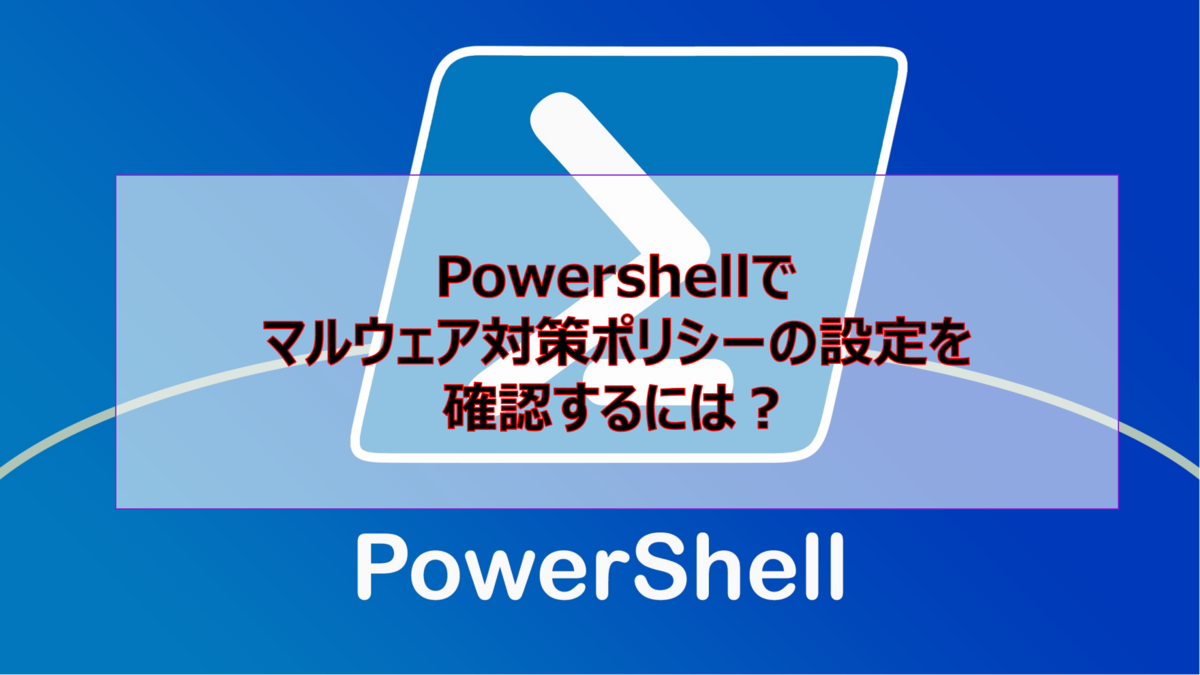 Powershellで
マルウェア対策ポリシーの設定を
確認するには？

PowerShell